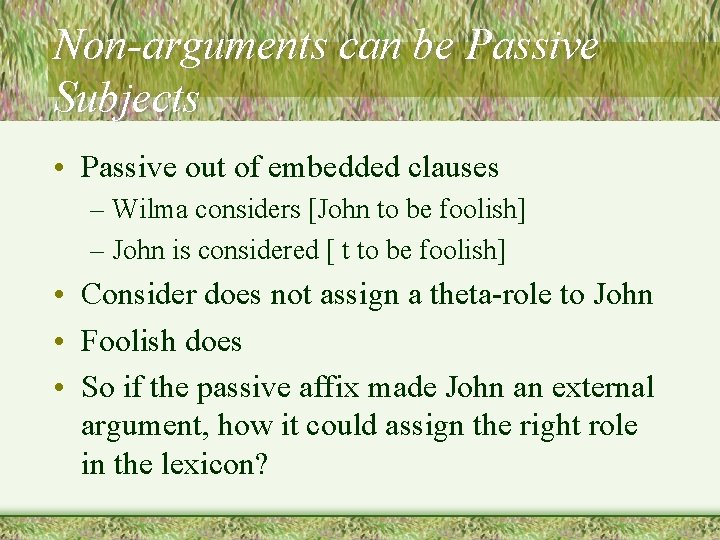 Non-arguments can be Passive Subjects

• Passive out of embedded clauses
– Wilma considers [John to be foolish]
– John is considered [ t to be foolish]
• Consider does not assign a theta-role to John
• Foolish does
• So if the passive affix made John an external argument, how it could assign the right role in the lexicon?